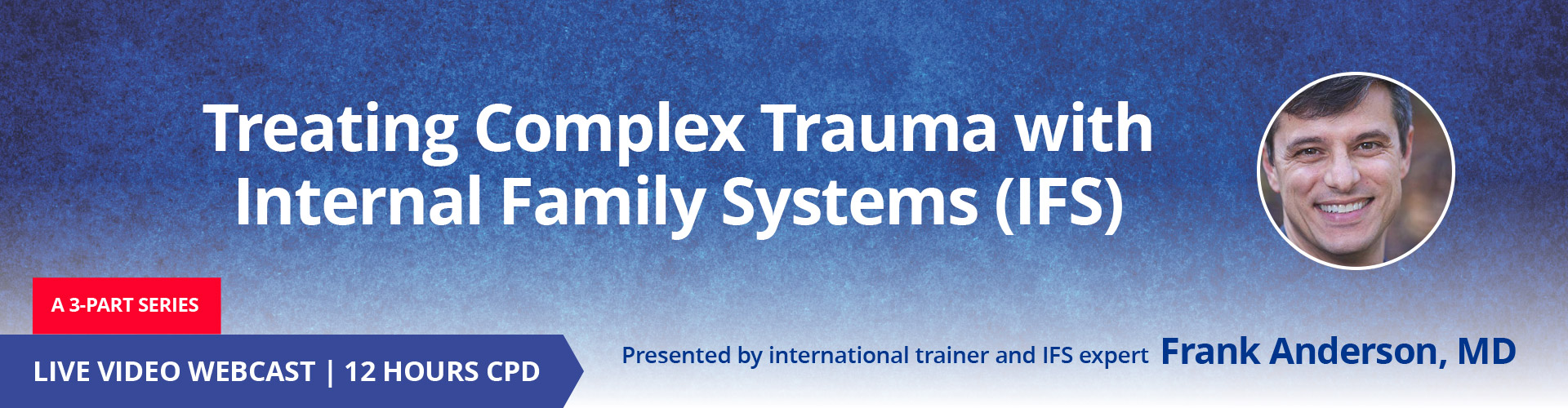 Treating Complex Trauma with Internal Family Systems (IFS)

A 3-PART SERIES

LIVE VIDEO WEBCAST | 12 HOURS CPD

Presented by international trainer and IFS expert Frank Anderson, MD